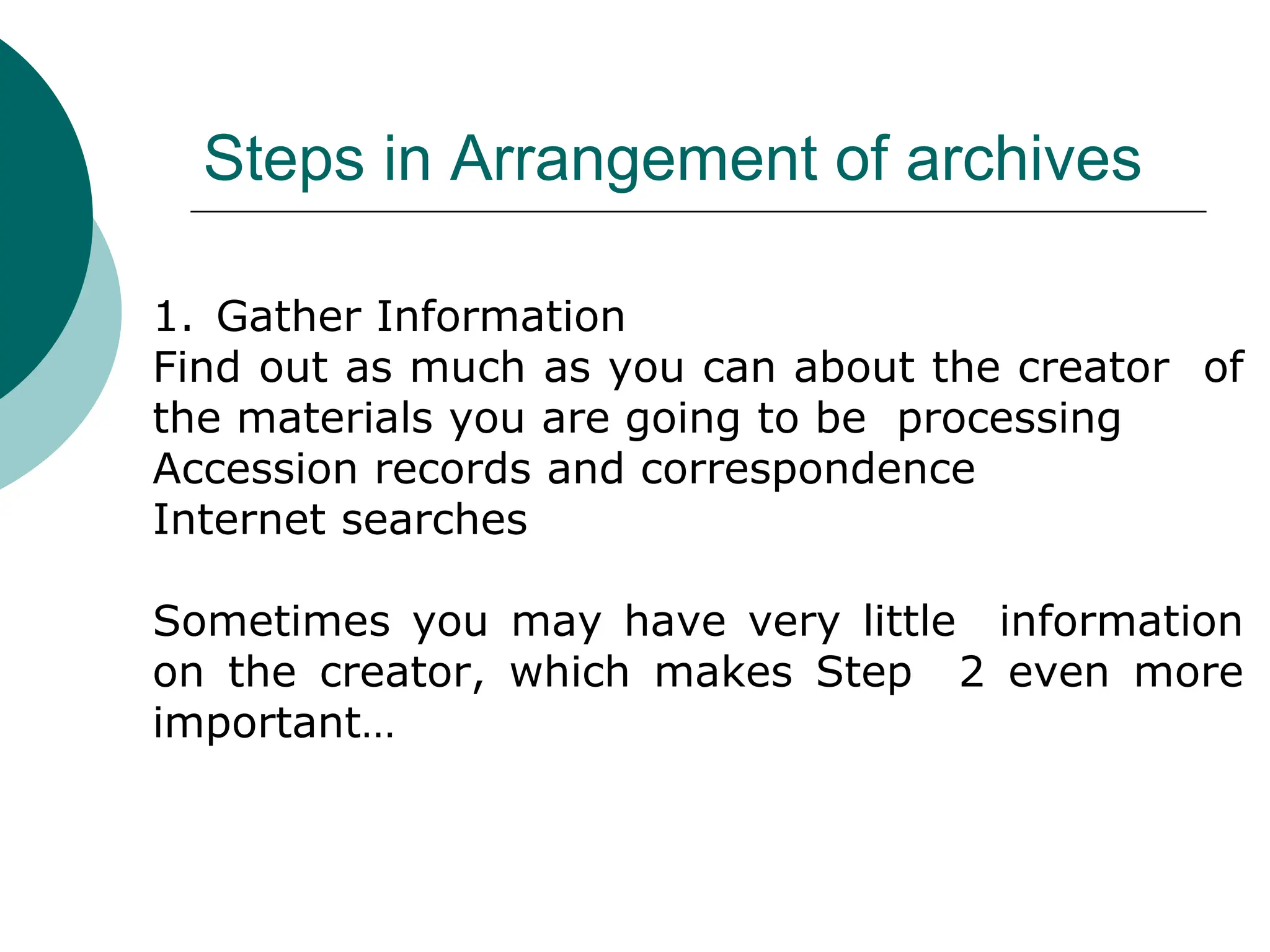 Steps in Arrangement of archives

1. Gather Information
Find out as much as you can about the creator of the materials you are going to be processing
Accession records and correspondence
Internet searches

Sometimes you may have very little information on the creator, which makes Step 2 even more important…